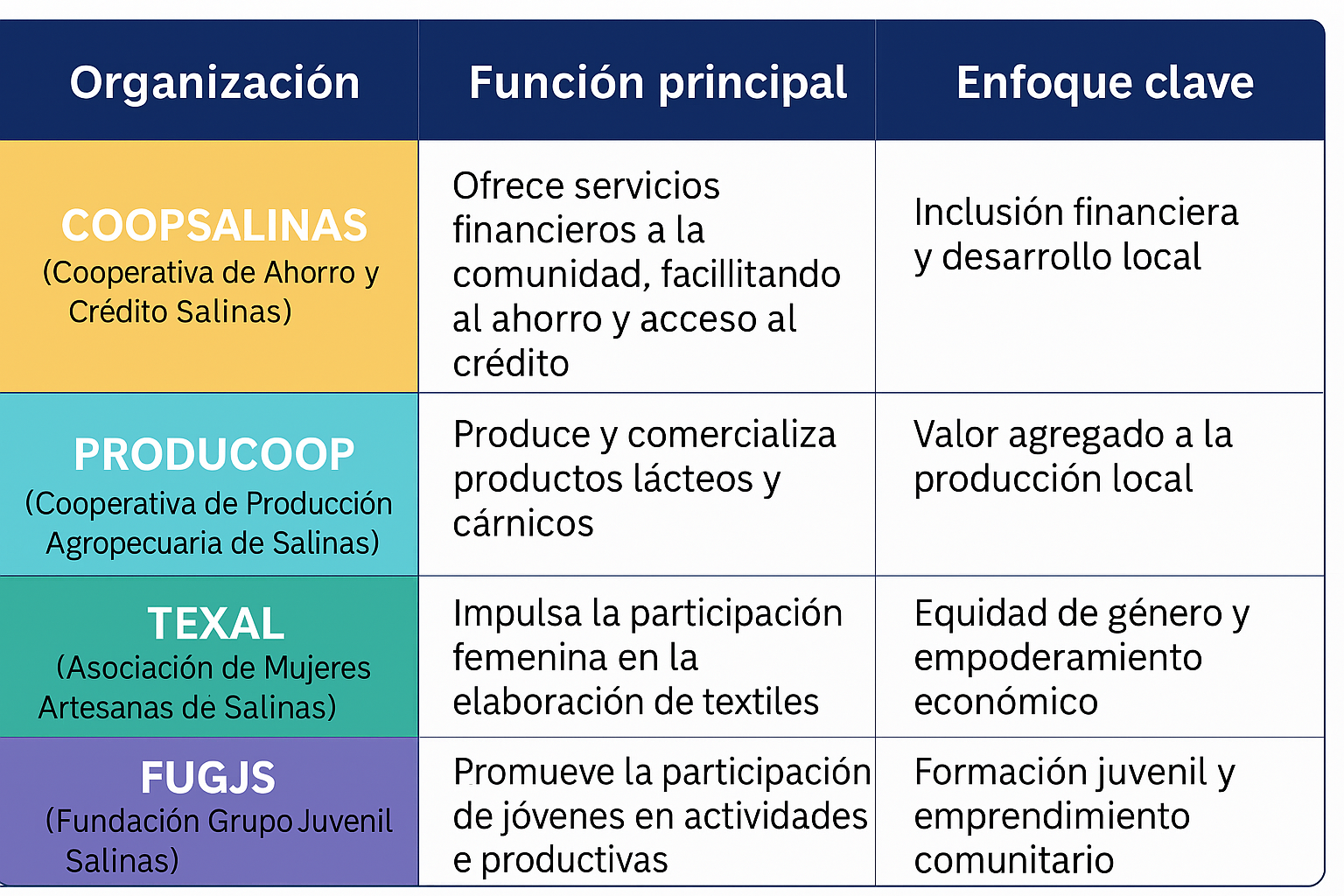 | Organización | Función principal | Enfoque clave |
|---|---|---|
| COOPSALINAS (Cooperativa de Ahorro y Crédito Salinas) | Ofrece servicios financieros a la comunidad, facillitando al ahorro y acceso al crédito | Inclusión financiera y desarrollo local |
| PRODUCOOP (Cooperativa de Producción Agropecuaria de Salinas) | Produce y comercializa productos lácteos y cárnicos | Valor agregado a la producción local |
| TEXAL (Asociación de Mujeres Artesanas de Salinas) | Impulsa la participación femenina en la elaboración de textiles | Equidad de género y empoderamiento económico |
| FUGJS (Fundación Grupo Juvenil Salinas) | Promueve la participación de jóvenes en actividades e productivas | Formación juvenil y emprendimiento comunitario |